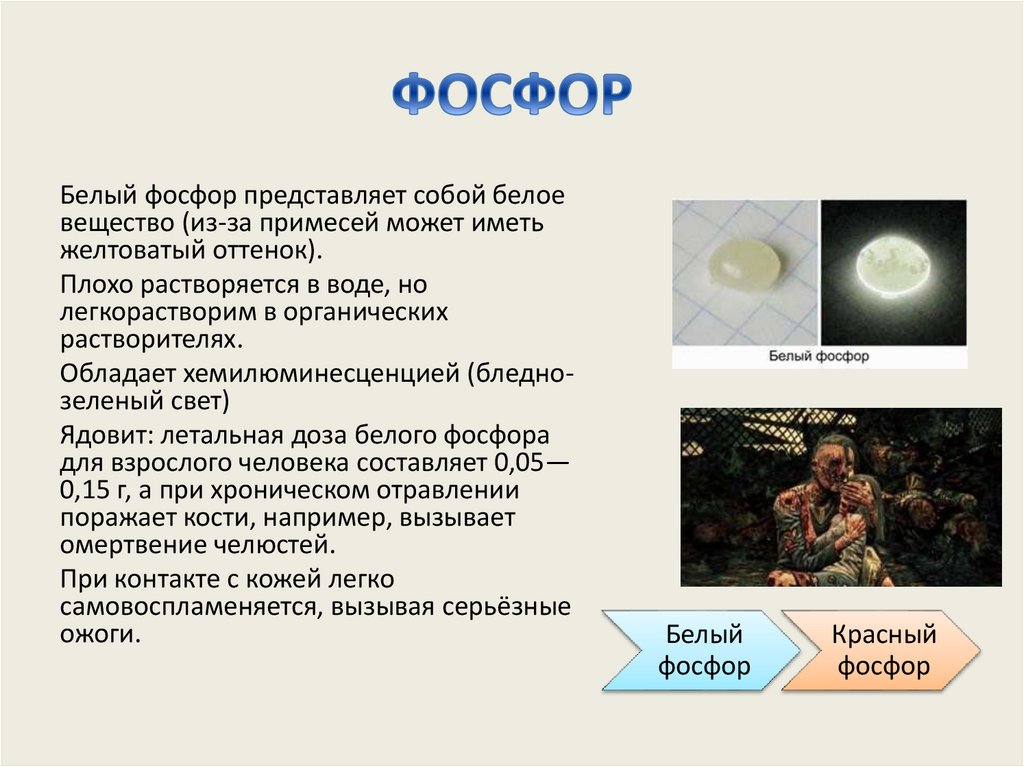 ФОСФОР

Белый фосфор представляет собой белое вещество (из-за примесей может иметь желтоватый оттенок).

Плохо растворяется в воде, но легкорастворим в органических растворителях.

Обладает хемилюминесценцией (бледно-зеленый свет)

Ядовит: летальная доза белого фосфора для взрослого человека составляет 0,05—0,15 г, а при хроническом отравлении поражает кости, например, вызывает омертвение челюстей.

При контакте с кожей легко самовоспламеняется, вызывая серьёзные ожоги.

Белый фосфор

Белый фосфор

Красный фосфор